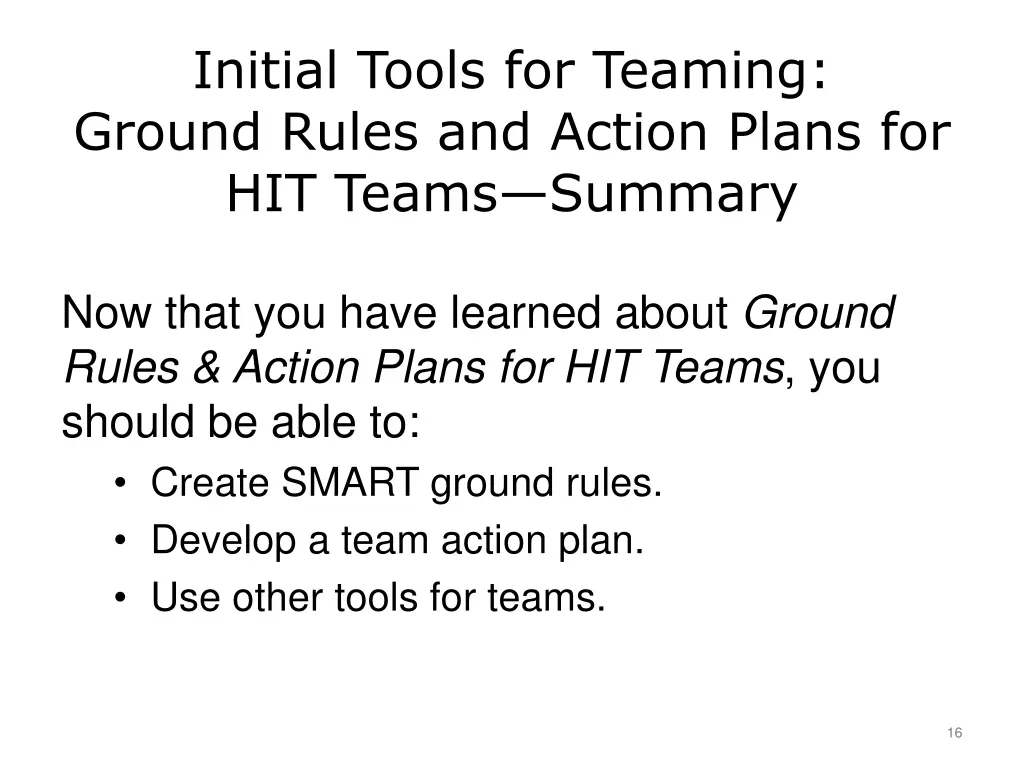 Initial Tools for Teaming:
Ground Rules and Action Plans for HIT Teams—Summary

Now that you have learned about Ground Rules & Action Plans for HIT Teams, you should be able to:
• Create SMART ground rules.
• Develop a team action plan.
• Use other tools for teams.

16